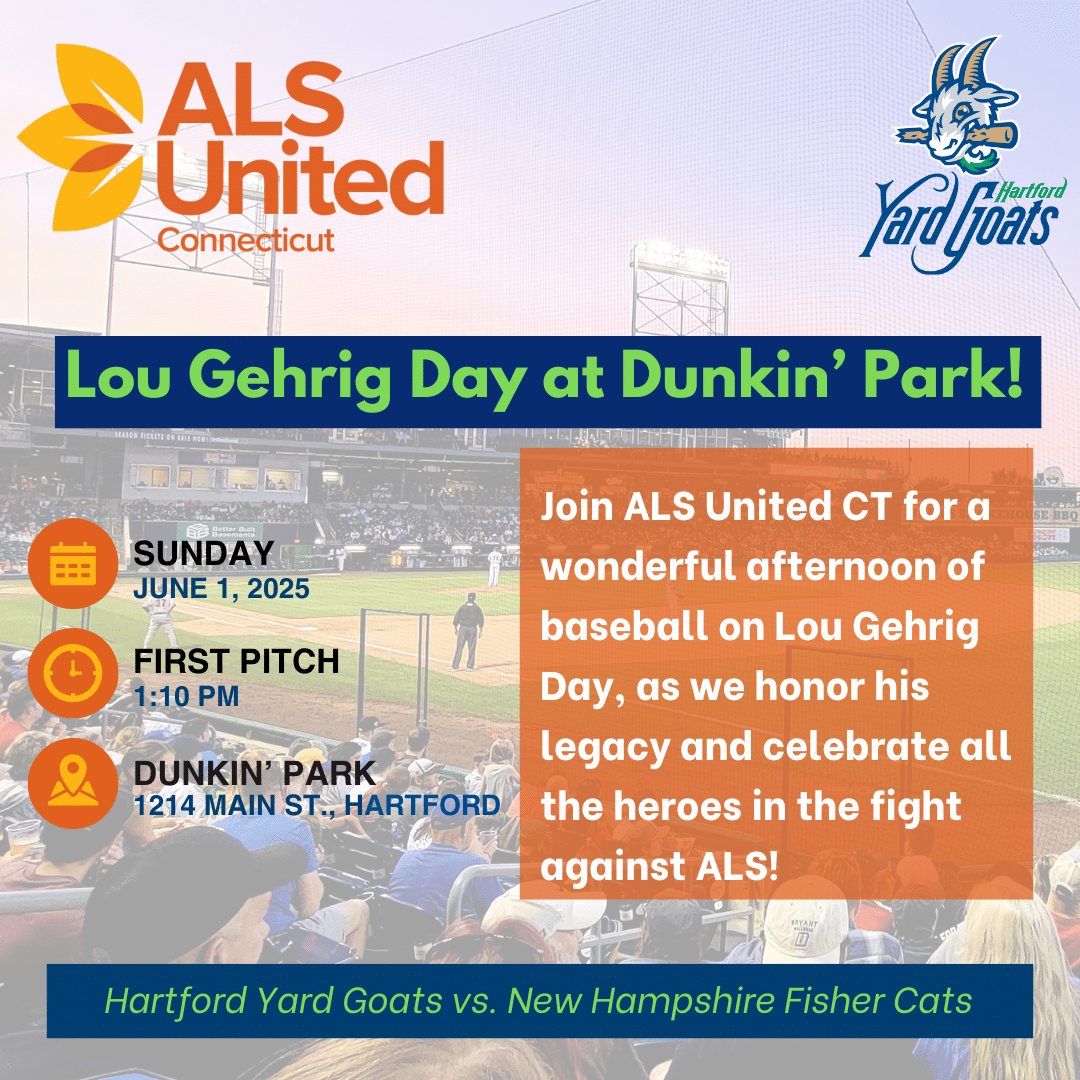 ALS United
Connecticut

Hartford
Yard Goats

Lou Gehrig Day at Dunkin' Park!

SUNDAY
JUNE 1, 2025

FIRST PITCH
1:10 PM

DUNKIN' PARK
1214 MAIN ST., HARTFORD

Join ALS United CT for a wonderful afternoon of baseball on Lou Gehrig Day, as we honor his legacy and celebrate all the heroes in the fight against ALS!

Hartford Yard Goats vs. New Hampshire Fisher Cats